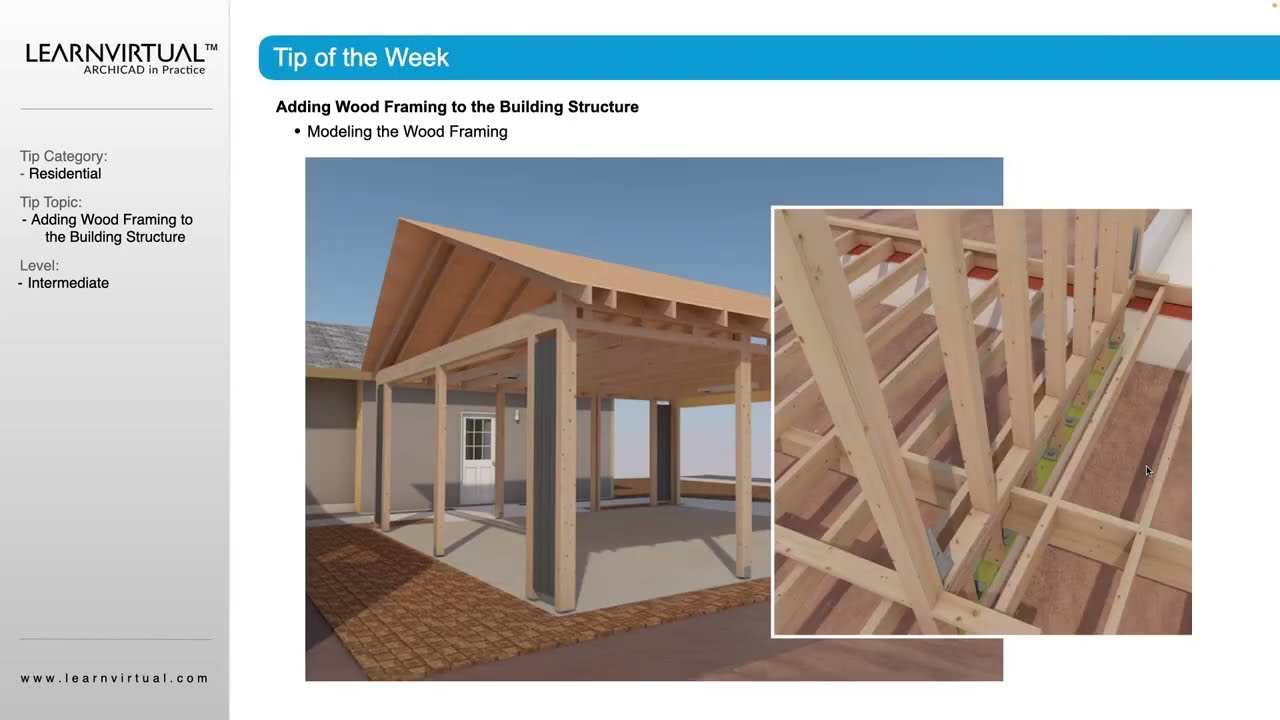 LEARNVIRTUAL™
ARCHICAD in Practice

Tip Category:
- Residential

Tip Topic:
- Adding Wood Framing to the Building Structure

Level:
- Intermediate

www.learnvirtual.com

Tip of the Week

Adding Wood Framing to the Building Structure
• Modeling the Wood Framing